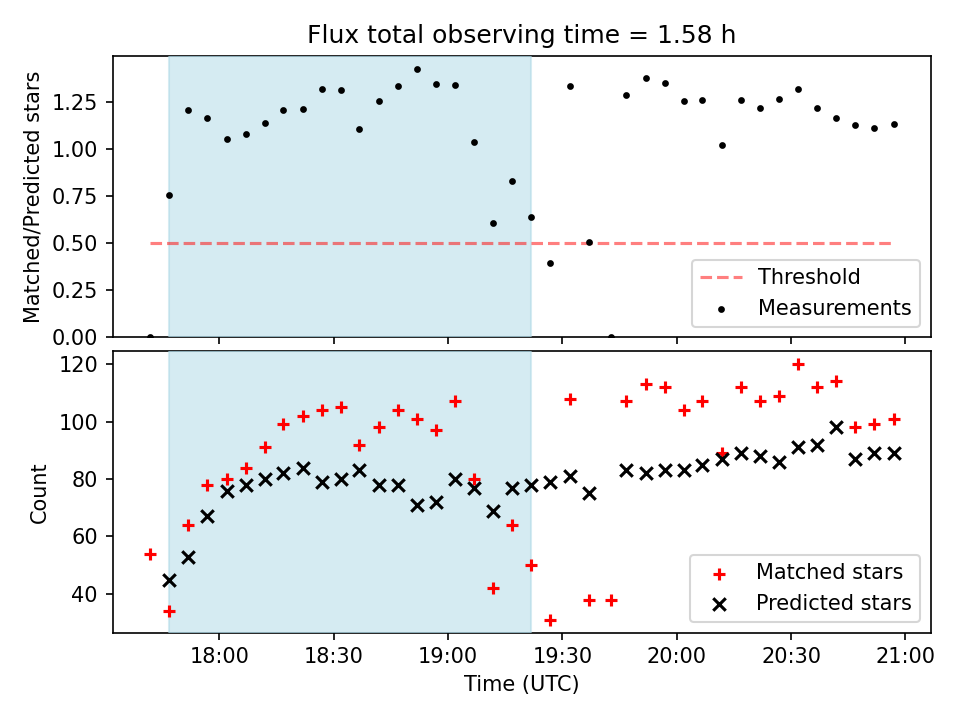 Flux total observing time = 1.58 h

Matched/Predicted stars

1.25
1.00
0.75
0.50
0.25
0.00

Threshold
Measurements

Count

120
100
80
60
40

Matched stars
Predicted stars

18:00
18:30
19:00
19:30
20:00
20:30
21:00

Time (UTC)